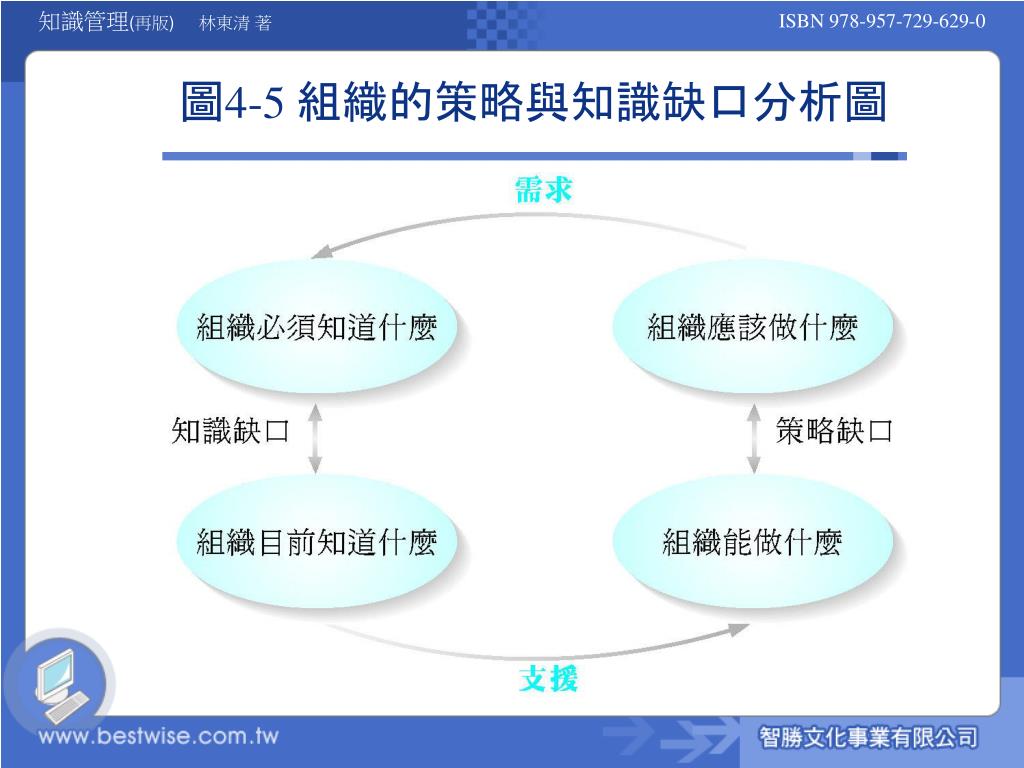 知識管理(再版) 林東清 著

ISBN 978-957-729-629-0

圖4-5 組織的策略與知識缺口分析圖

需求

組織必須知道什麼

組織應該做什麼

知識缺口

策略缺口

組織目前知道什麼

組織能做什麼

支援

www.bestwise.com.tw

智勝文化事業有限公司